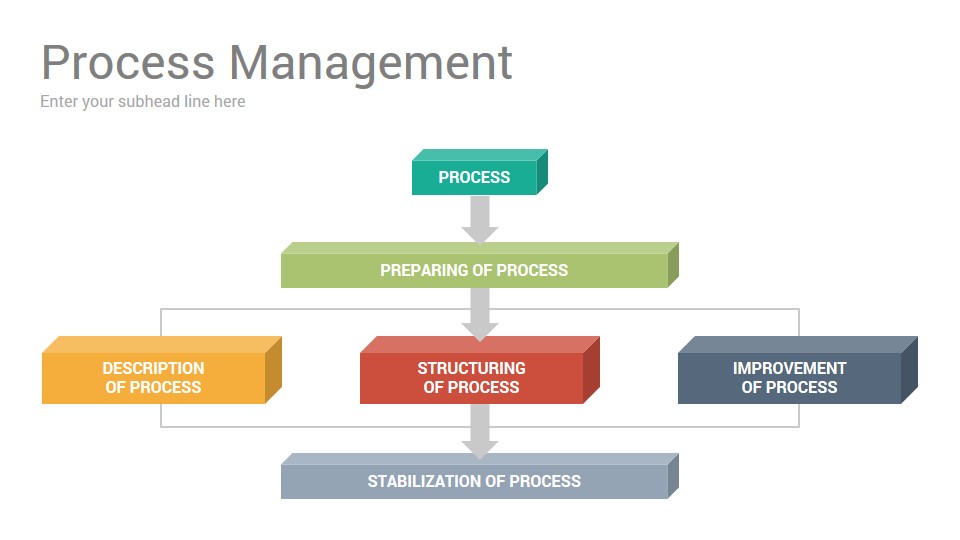 Process Management
Enter your subhead line here

PROCESS

PREPARING OF PROCESS

DESCRIPTION OF PROCESS

STRUCTURING OF PROCESS

IMPROVEMENT OF PROCESS

STABILIZATION OF PROCESS